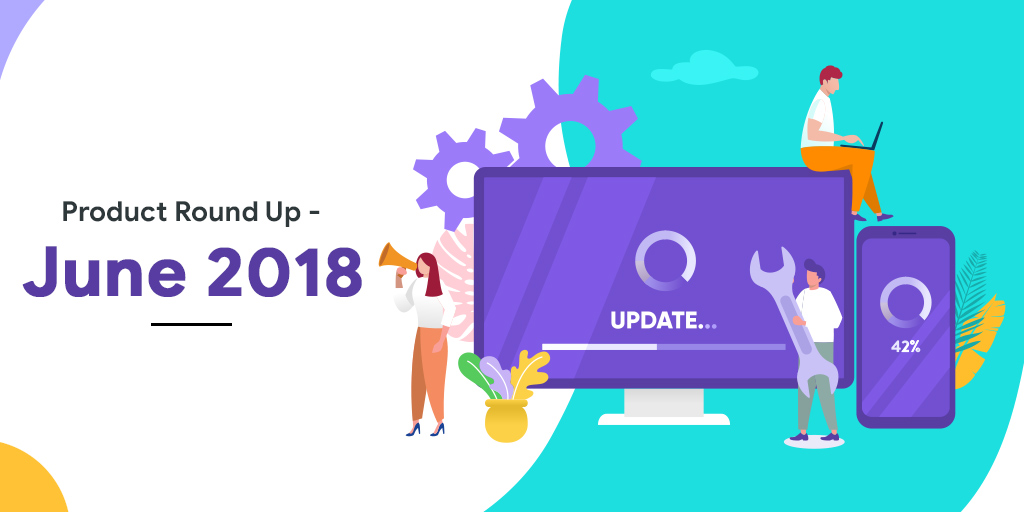 Product Round Up -
June 2018

UPDATE...

42%